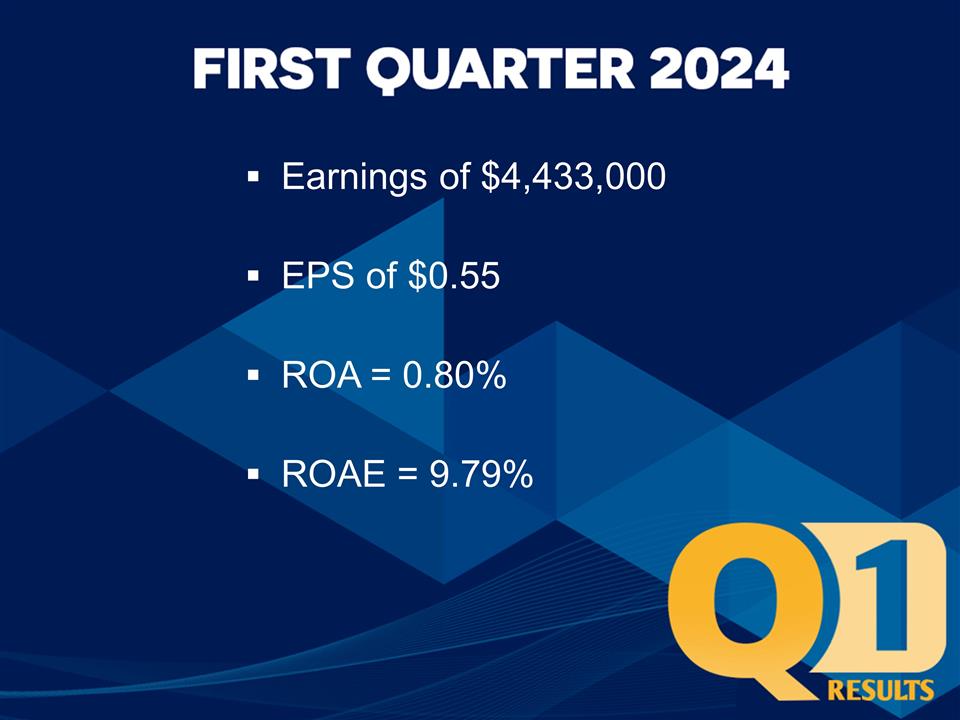 FIRST QUARTER 2024

▪ Earnings of \$4,433,000

▪ EPS of \$0.55

▪ ROA = 0.80%

▪ ROAE = 9.79%

Q1
RESULTS